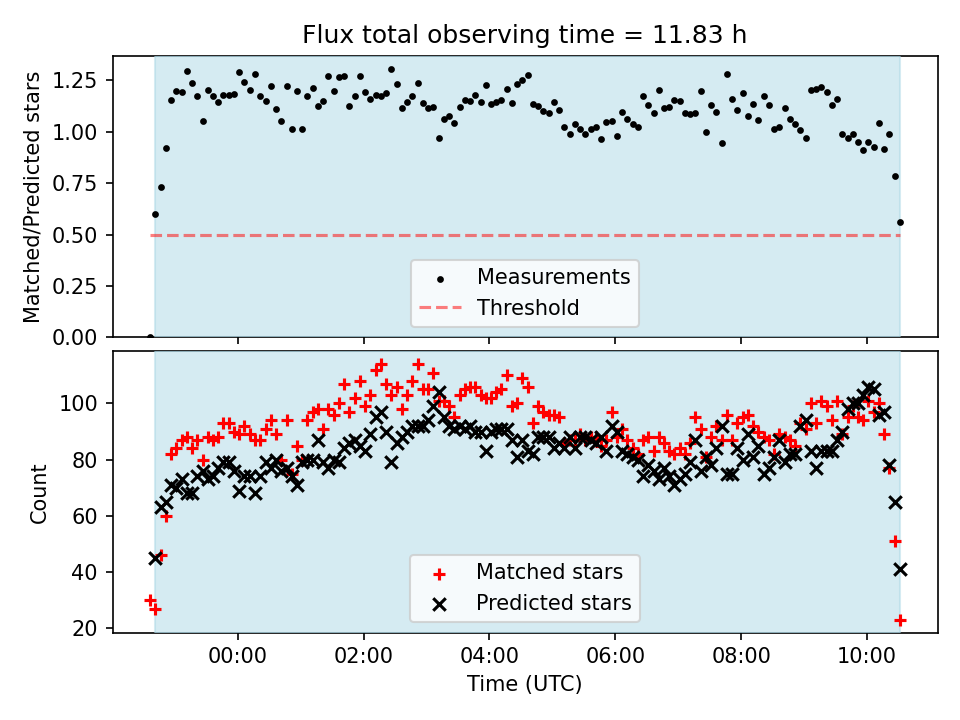 Flux total observing time = 11.83 h

Matched/Predicted stars

1.25
1.00
0.75
0.50
0.25
0.00

Measurements
Threshold

Count

100
80
60
40
20

Matched stars
Predicted stars

00:00
02:00
04:00
06:00
08:00
10:00

Time (UTC)